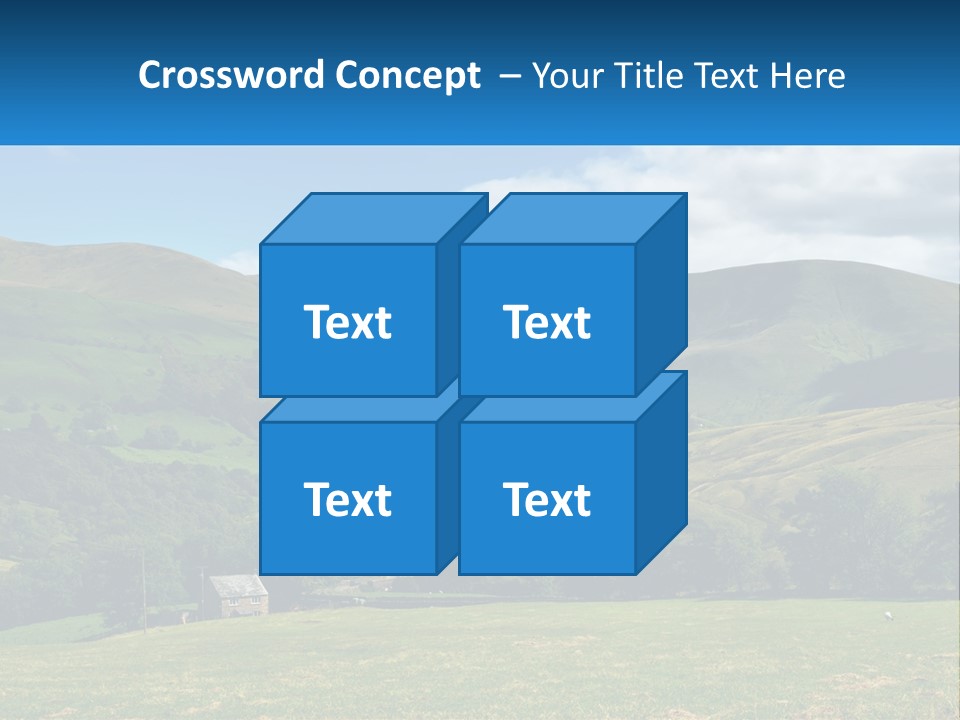 Crossword Concept – Your Title Text Here

Text

Text

Text

Text